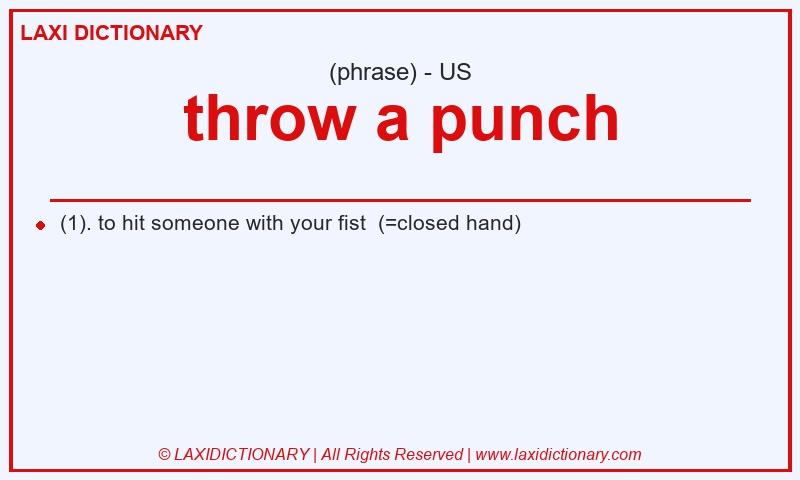 LAXI DICTIONARY

(phrase) - US

throw a punch

(1). to hit someone with your fist (=closed hand)

© LAXIDICTIONARY | All Rights Reserved | www.laxidictionary.com